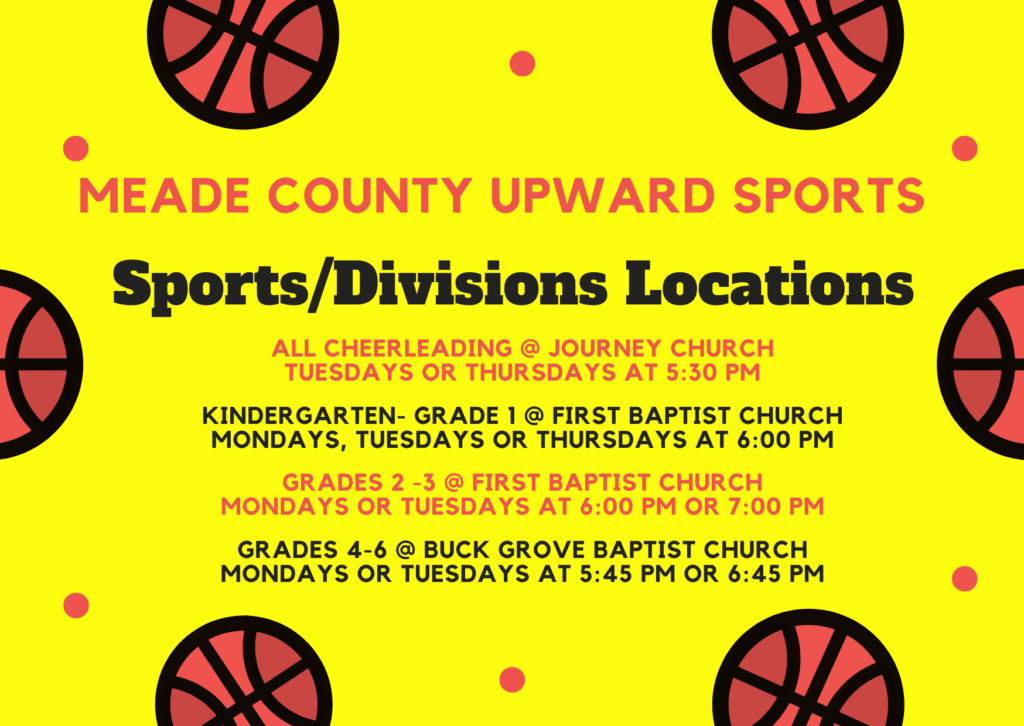 MEADE COUNTY UPWARD SPORTS

Sports/Divisions Locations

ALL CHEERLEADING @ JOURNEY CHURCH
TUESDAYS OR THURSDAYS AT 5:30 PM

KINDERGARTEN- GRADE 1 @ FIRST BAPTIST CHURCH
MONDAYS, TUESDAYS OR THURSDAYS AT 6:00 PM

GRADES 2 -3 @ FIRST BAPTIST CHURCH
MONDAYS OR TUESDAYS AT 6:00 PM OR 7:00 PM

GRADES 4-6 @ BUCK GROVE BAPTIST CHURCH
MONDAYS OR TUESDAYS AT 5:45 PM OR 6:45 PM